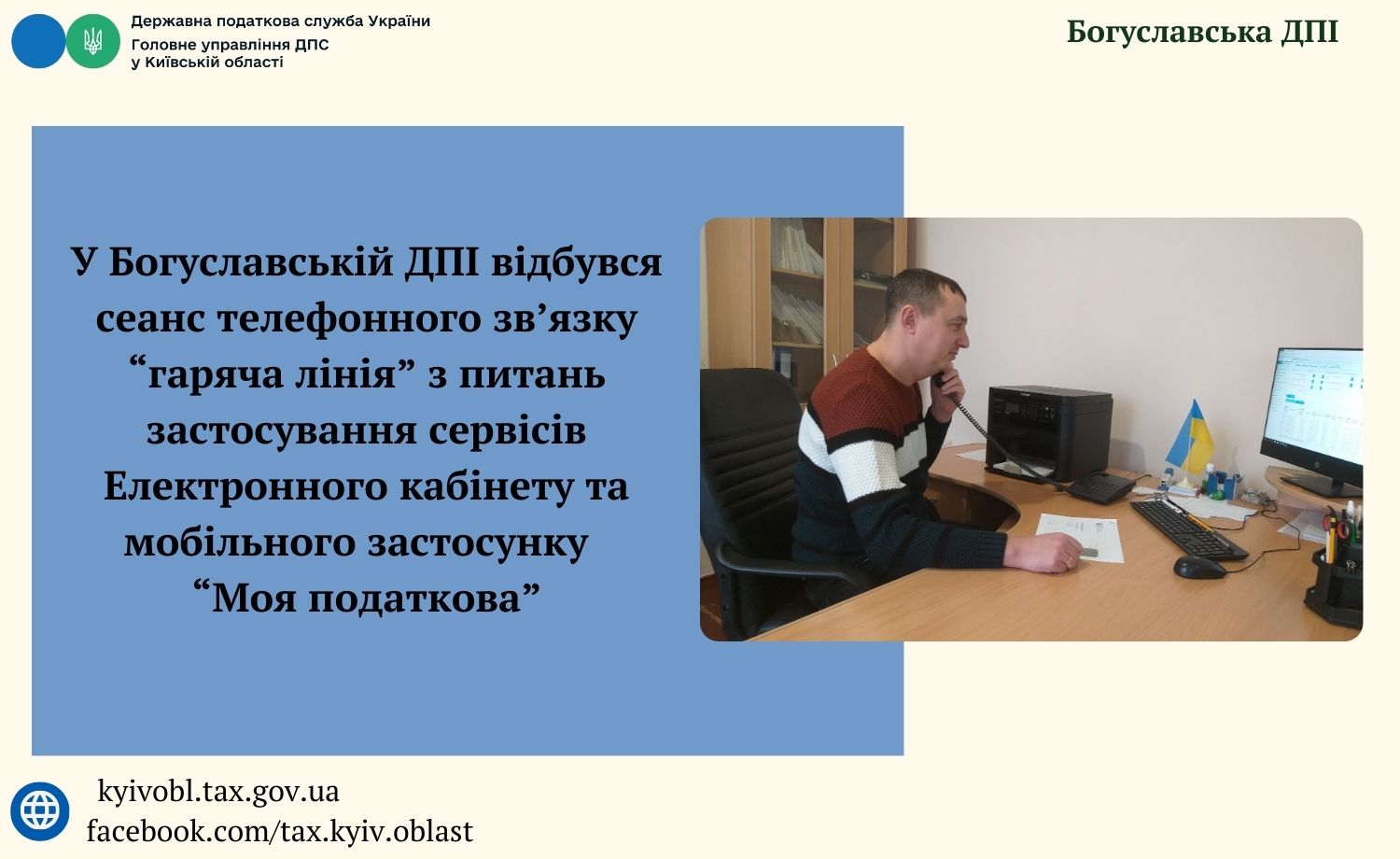 Державна податкова служба України
Головне управління ДПС
у Київській області

Богуславська ДПІ

У Богуславській ДПІ відбувся сеанс телефонного зв’язку “гаряча лінія” з питань застосування сервісів Електронного кабінету та мобільного застосунку “Моя податкова”

kyivobl.tax.gov.ua
facebook.com/tax.kyiv.oblast